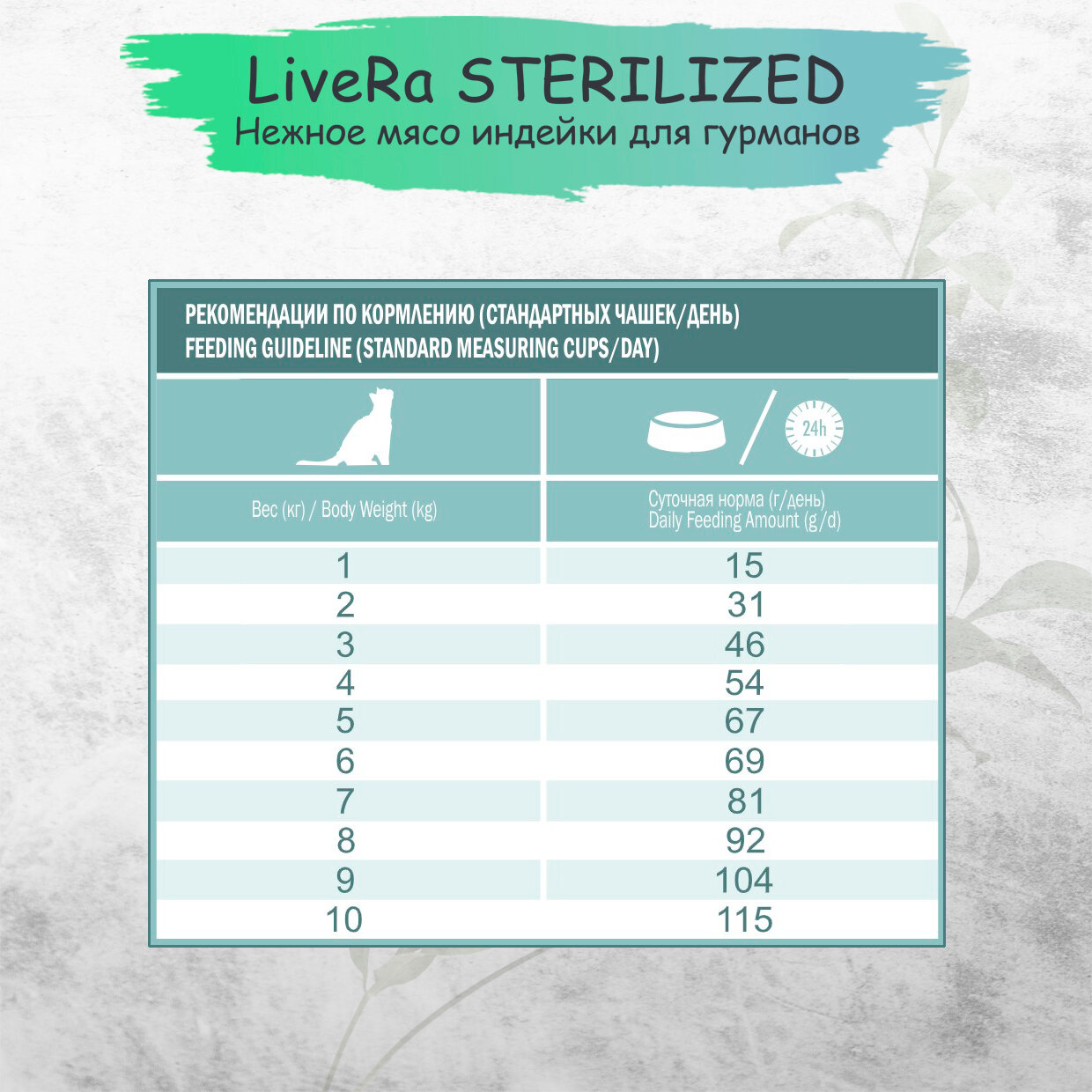 LiveRa STERILIZED
Нежное мясо индейки для гурманов

РЕКОМЕНДАЦИИ ПО КОРМЛЕНИЮ (СТАНДАРТНЫХ ЧАШЕК/ДЕНЬ)
FEEDING GUIDELINE (STANDARD MEASURING CUPS/DAY)

24h

| Вес (кг) / Body Weight (kg) | Суточная норма (г/день) Daily Feeding Amount (g/d) |
|---|---|
| 1 | 15 |
| 2 | 31 |
| 3 | 46 |
| 4 | 54 |
| 5 | 67 |
| 6 | 69 |
| 7 | 81 |
| 8 | 92 |
| 9 | 104 |
| 10 | 115 |